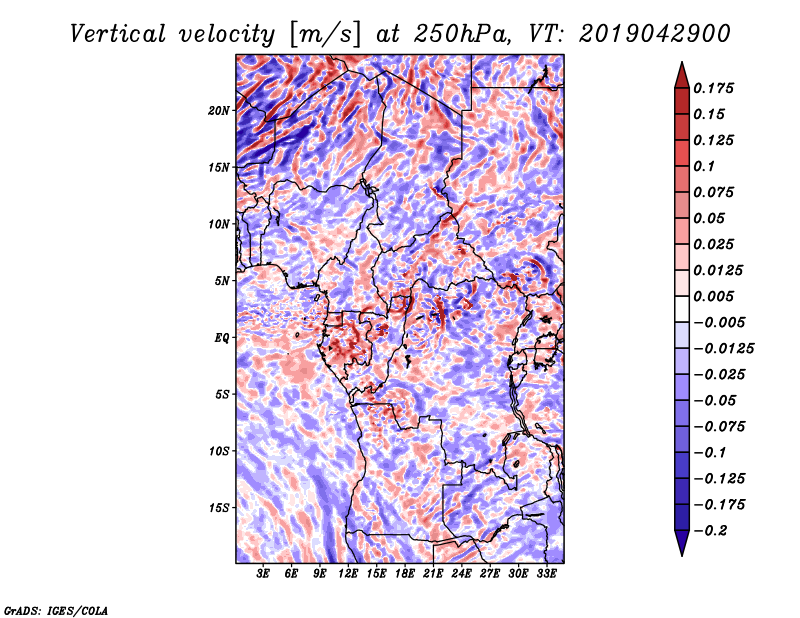 Vertical velocity [m/s] at 250hPa, VT: 2019042900

20N
15N
10N
5N
EQ
5S
10S
15S

3E 6E 9E 12E 15E 18E 21E 24E 27E 30E 33E

0.175
0.15
0.125
0.1
0.075
0.05
0.025
0.0125
0.005
−0.005
−0.0125
−0.025
−0.05
−0.075
−0.1
−0.125
−0.175
−0.2

GrADS: IGES/COLA